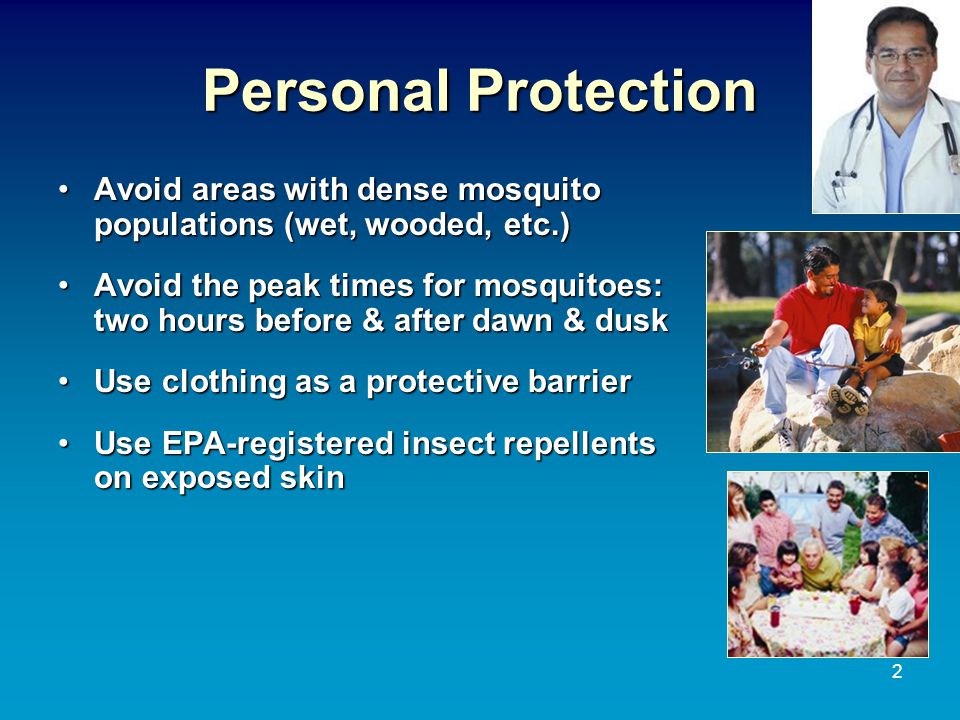 Personal Protection

• Avoid areas with dense mosquito populations (wet, wooded, etc.)

• Avoid the peak times for mosquitoes: two hours before & after dawn & dusk

• Use clothing as a protective barrier

• Use EPA-registered insect repellents on exposed skin

2